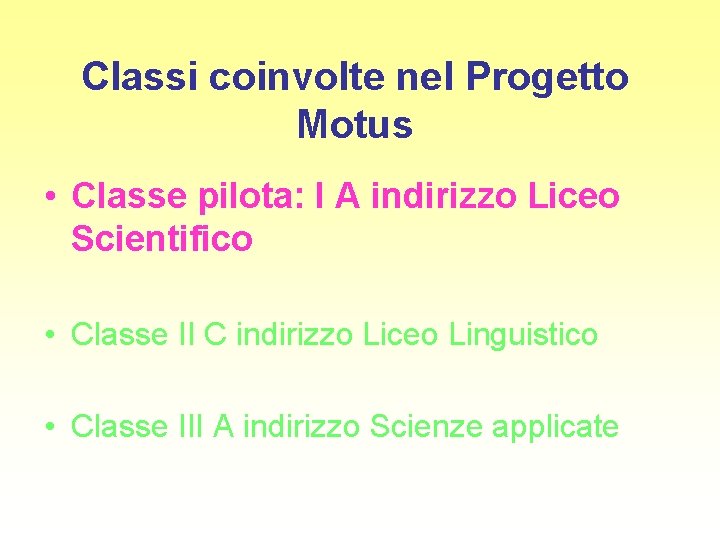 Classi coinvolte nel Progetto Motus

• Classe pilota: I A indirizzo Liceo Scientifico

• Classe II C indirizzo Liceo Linguistico

• Classe III A indirizzo Scienze applicate